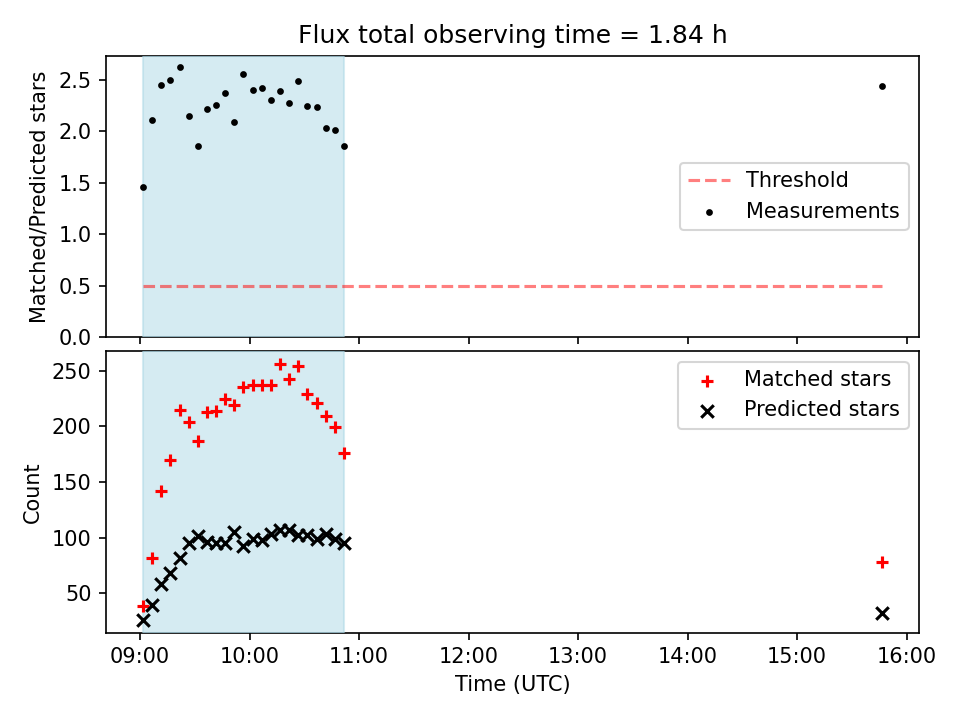 Flux total observing time = 1.84 h

Matched/Predicted stars

2.5
2.0
1.5
1.0
0.5
0.0

Threshold
Measurements

Count

250
200
150
100
50

Matched stars
Predicted stars

09:00 10:00 11:00 12:00 13:00 14:00 15:00 16:00

Time (UTC)